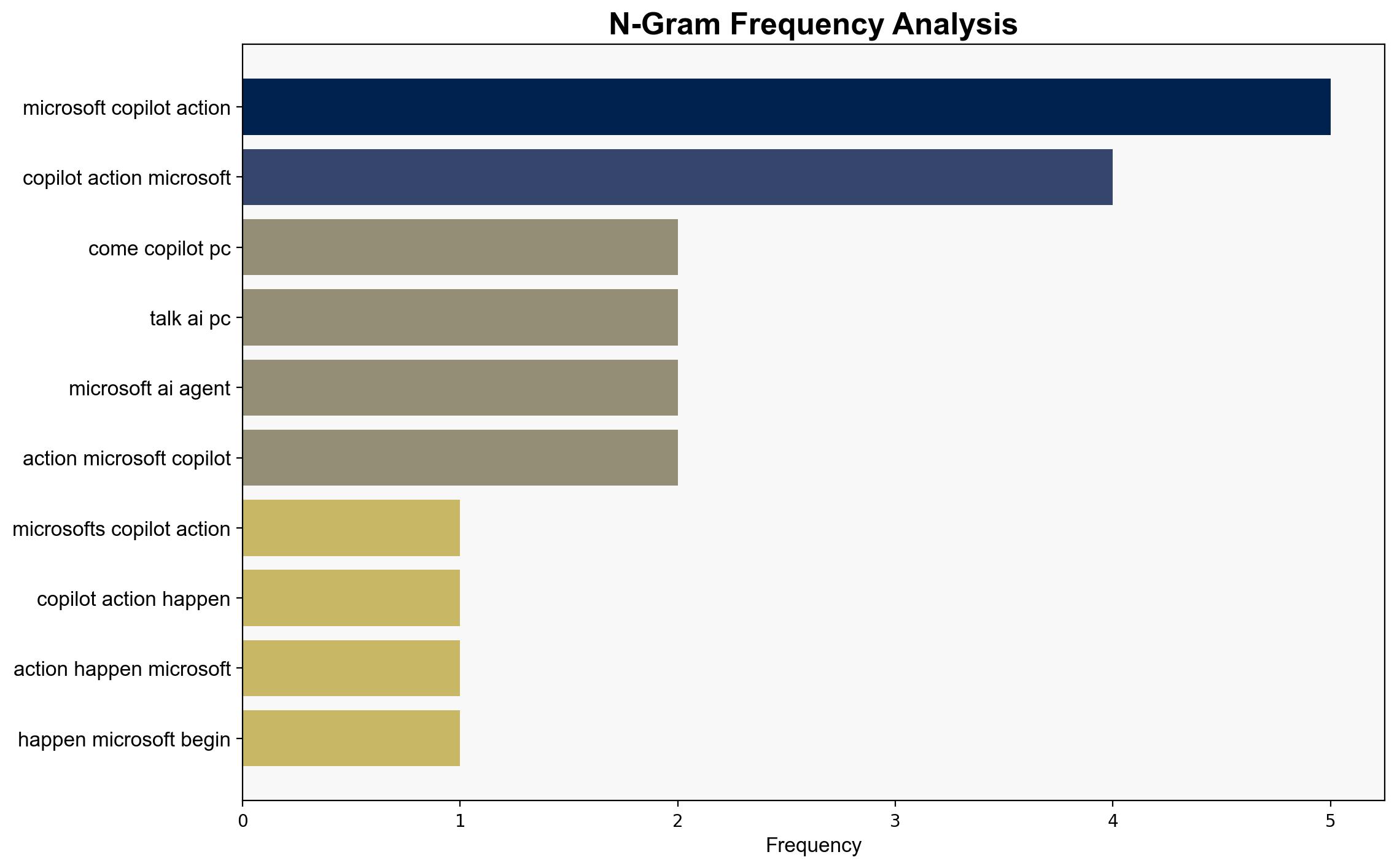 N-Gram Frequency Analysis

microsoft copilot action
copilot action microsoft
come copilot pc
talk ai pc
microsoft ai agent
action microsoft copilot
microsofts copilot action
copilot action happen
action happen microsoft
happen microsoft begin

0
1
2
3
4
5
Frequency